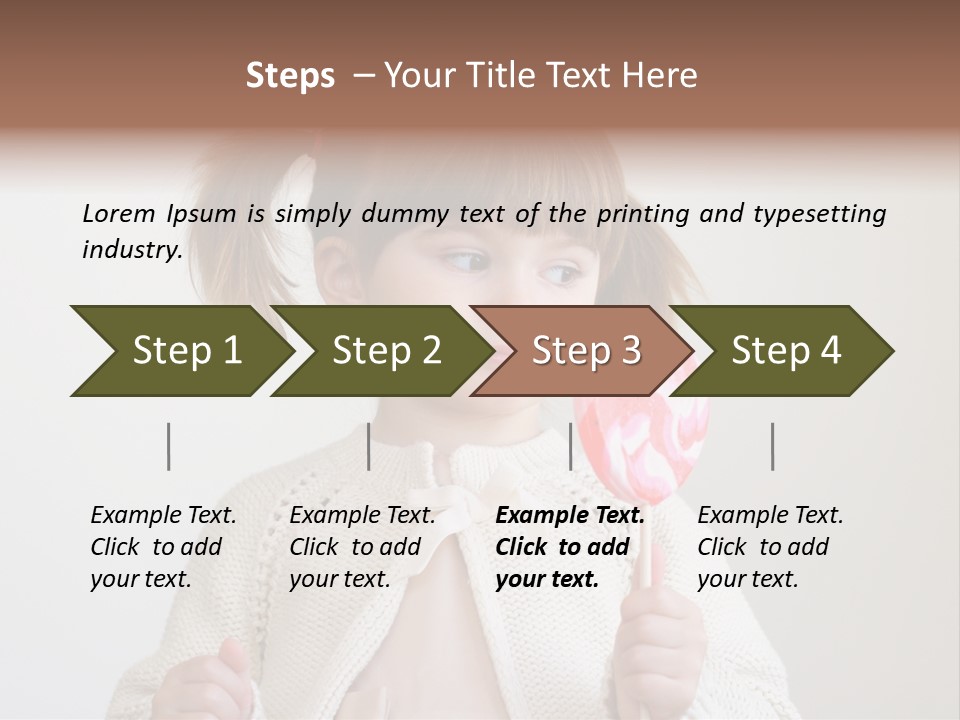 Steps – Your Title Text Here

Lorem Ipsum is simply dummy text of the printing and typesetting industry.

Step 1

Step 2

Step 3

Step 4

Example Text. Click to add your text.

Example Text. Click to add your text.

Example Text. Click to add your text.

Example Text. Click to add your text.